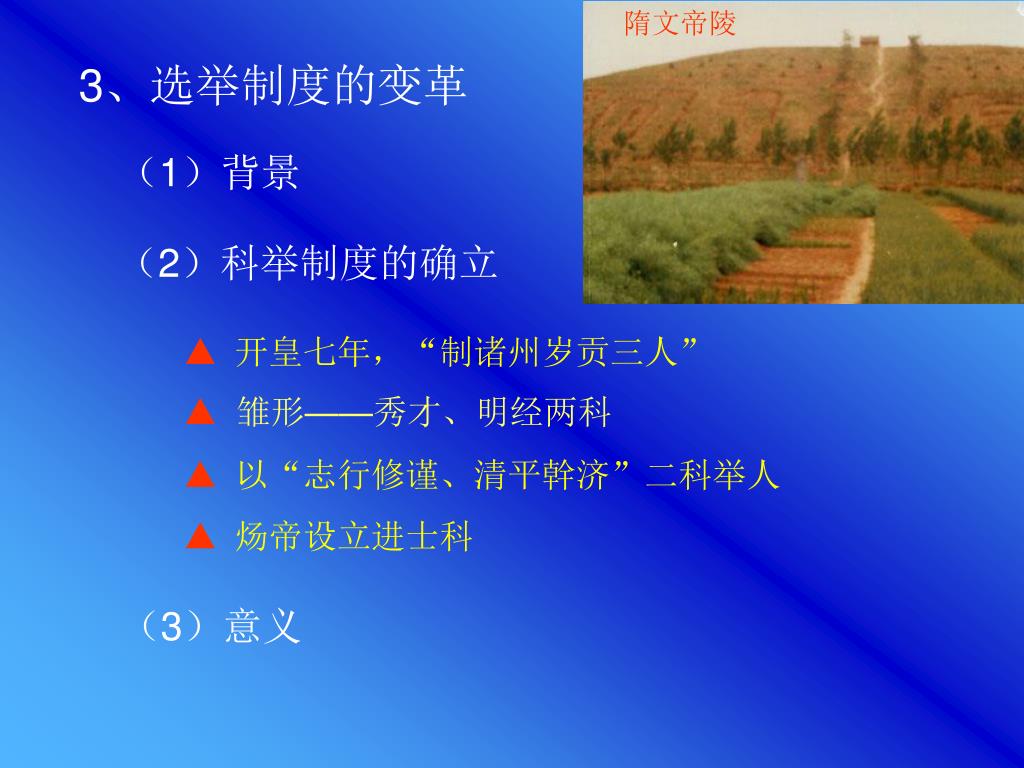 隋文帝陵

3、选举制度的变革

（1）背景

（2）科举制度的确立

▲ 开皇七年，“制诸州岁贡三人”

▲ 雏形——秀才、明经两科

▲ 以“志行修谨、清平幹济”二科举人

▲ 炀帝设立进士科

（3）意义